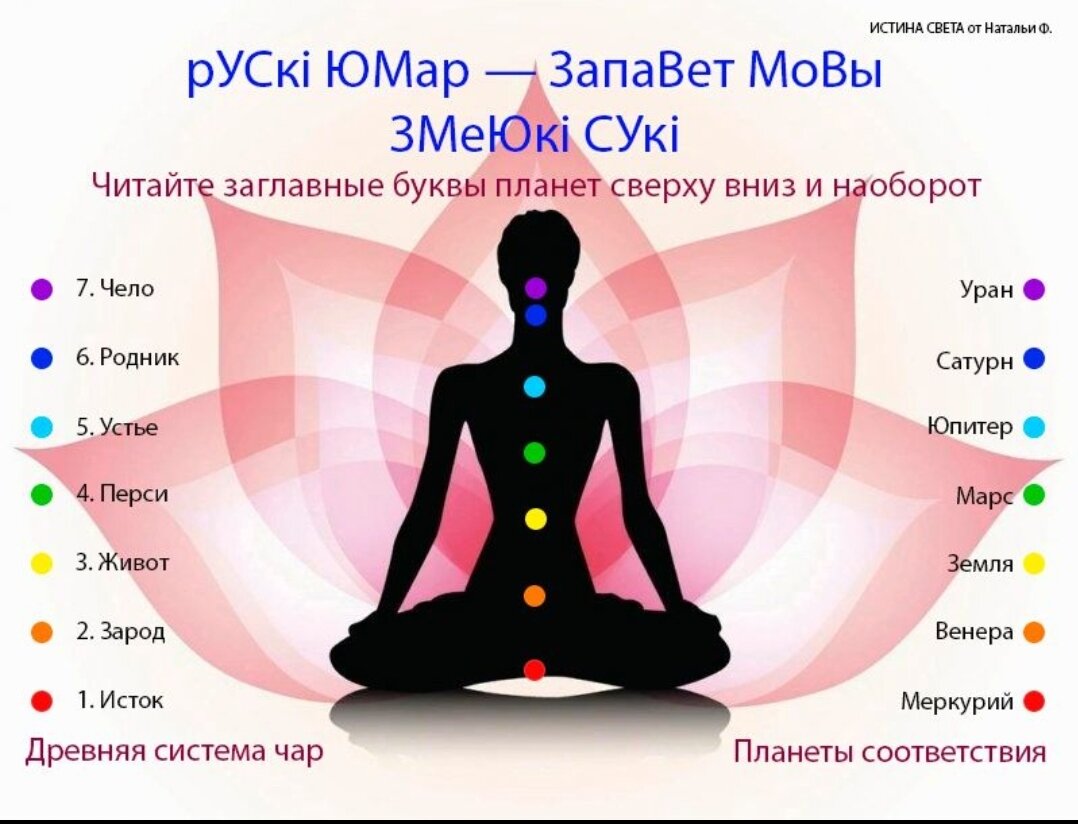 ИСТИНА СВЕТА от Натальи Ф.

рУСкі ЮМар — ЗапаВет МоВы
ЗМеЮкі СУкі

Читайте заглавные буквы планет сверху вниз и наоборот

7. Чело
6. Родник
5. Устье
4. Перси
3. Живот
2. Зарод
1. Исток

Древняя система чар

Уран
Сатурн
Юпитер
Марс
Земля
Венера
Меркурий

Планеты соответствия